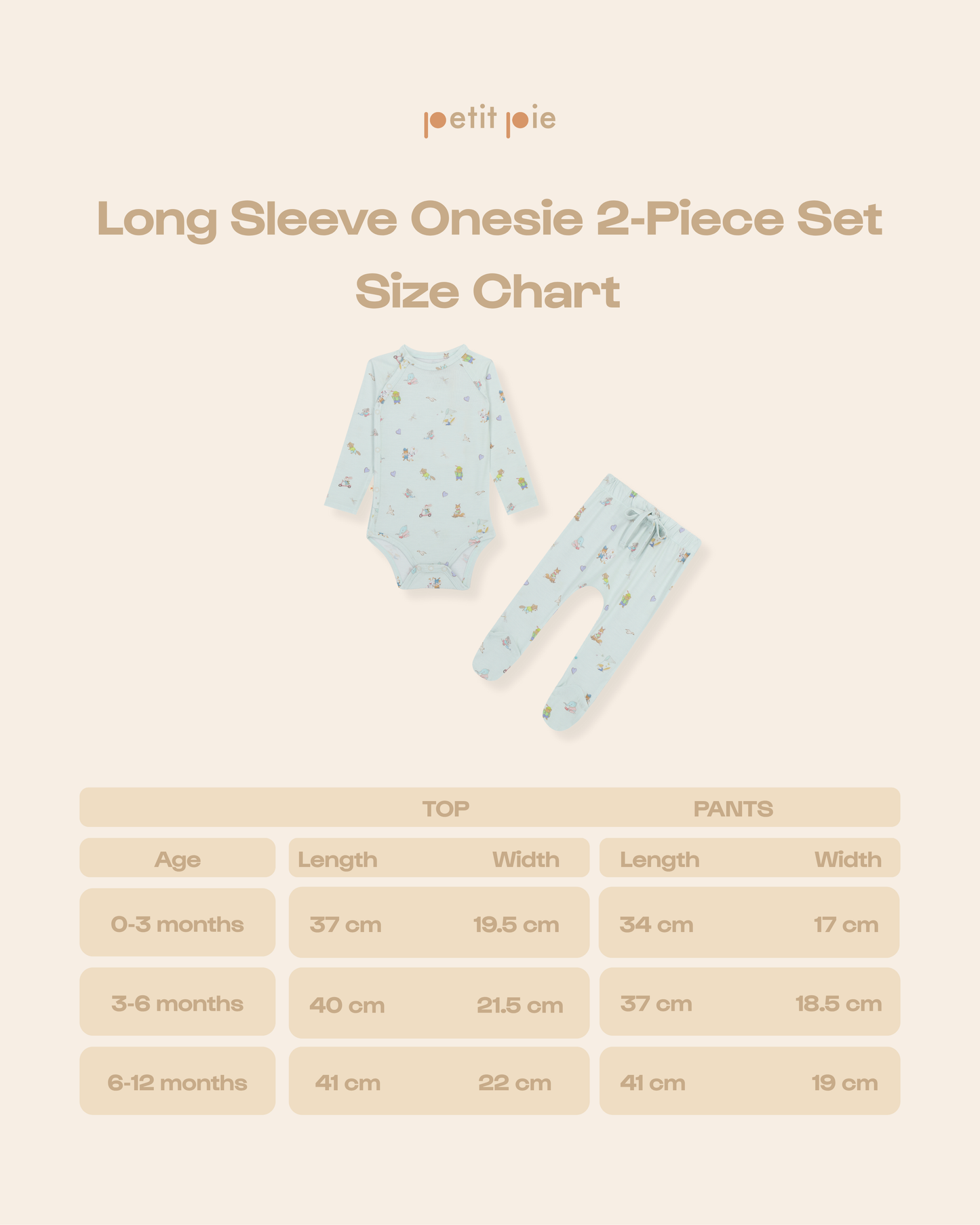 petit pie

Long Sleeve Onesie 2-Piece Set
Size Chart

| | TOP | | PANTS | |
|---|---|---|---|---|
| Age | Length | Width | Length | Width |
| 0-3 months | 37 cm | 19.5 cm | 34 cm | 17 cm |
| 3-6 months | 40 cm | 21.5 cm | 37 cm | 18.5 cm |
| 6-12 months | 41 cm | 22 cm | 41 cm | 19 cm |